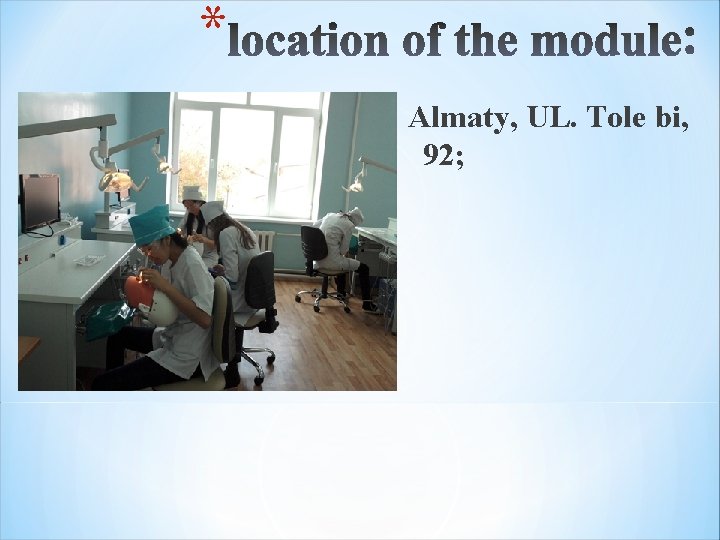 *location of the module:

Almaty, UL. Tole bi, 92;